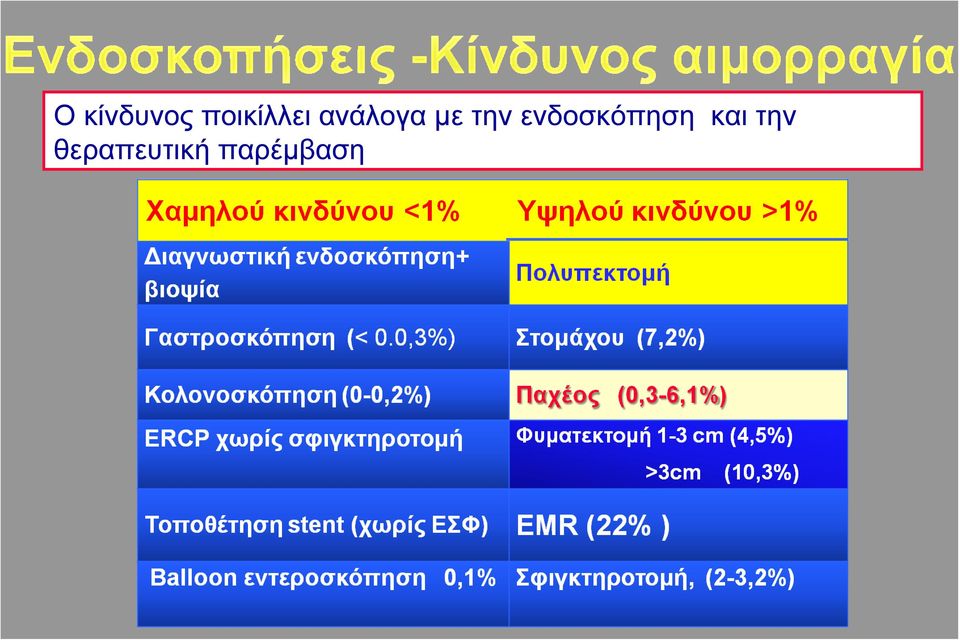 Ενδοσκοπήσεις -Κίνδυνος αιμορραγία

Ο κίνδυνος ποικίλλει ανάλογα με την ενδοσκόπηση και την θεραπευτική παρέμβαση

| Χαμηλού κινδύνου <1% | Υψηλού κινδύνου >1% |
|---|---|
| Διαγνωστική ενδοσκόπηση+ βιοψία | Πολυπεκτομή |
| Γαστροσκόπηση (< 0.0,3%) | Στομάχου (7,2%) |
| Κολονοσκόπηση (0-0,2%) | Παχέος (0,3-6,1%) |
| ERCP χωρίς σφιγκτηροτομή | Φυματεκτομή 1-3 cm (4,5%) >3cm (10,3%) |
| Τοποθέτηση stent (χωρίς ΕΣΦ) | EMR (22% ) |
| Balloon εντεροσκόπηση 0,1% | Σφιγκτηροτομή, (2-3,2%) |